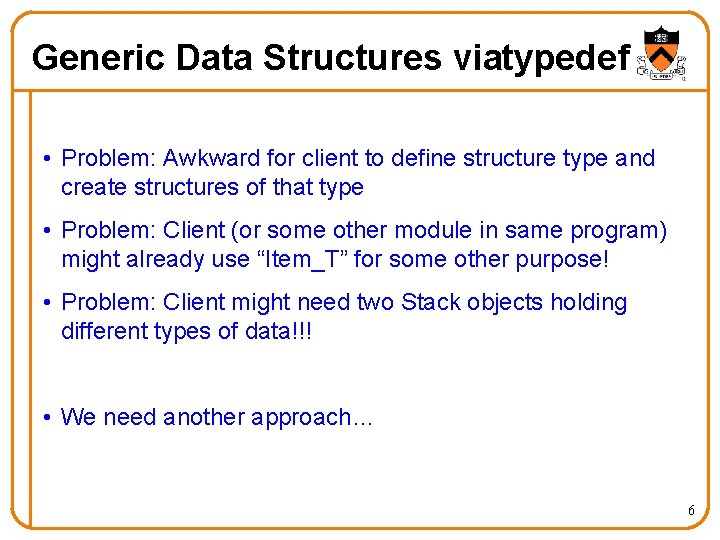 Generic Data Structures viatypedef

• Problem: Awkward for client to define structure type and create structures of that type

• Problem: Client (or some other module in same program) might already use “Item_T” for some other purpose!

• Problem: Client might need two Stack objects holding different types of data!!!

• We need another approach…

6